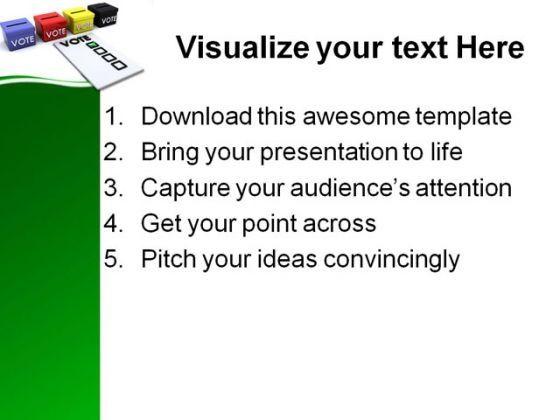 VOTE VOTE VOTE VOTE
VOTE

Visualize your text Here

1. Download this awesome template
2. Bring your presentation to life
3. Capture your audience's attention
4. Get your point across
5. Pitch your ideas convincingly